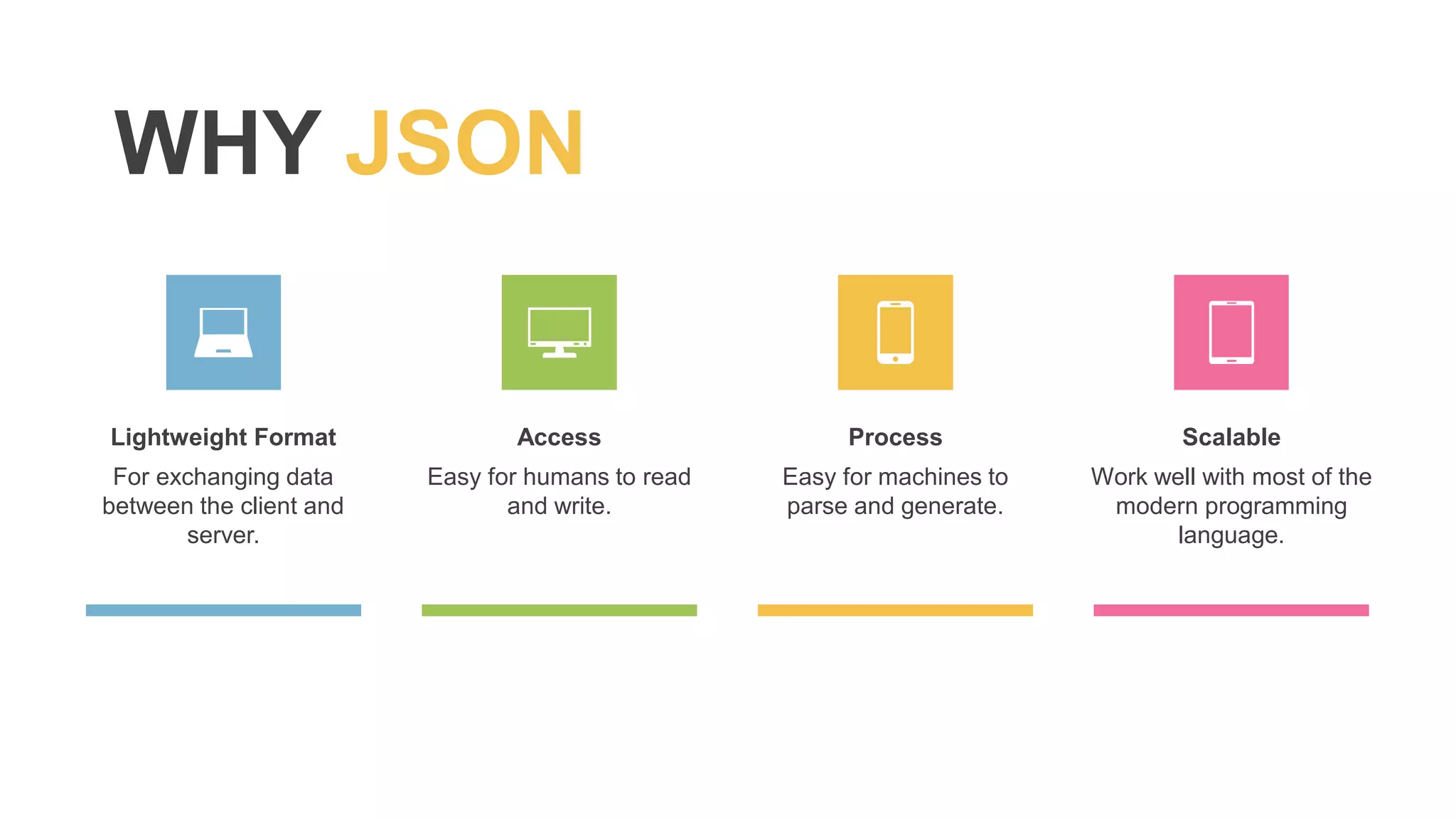 WHY JSON

Lightweight Format
For exchanging data between the client and server.

Access
Easy for humans to read and write.

Process
Easy for machines to parse and generate.

Scalable
Work well with most of the modern programming language.